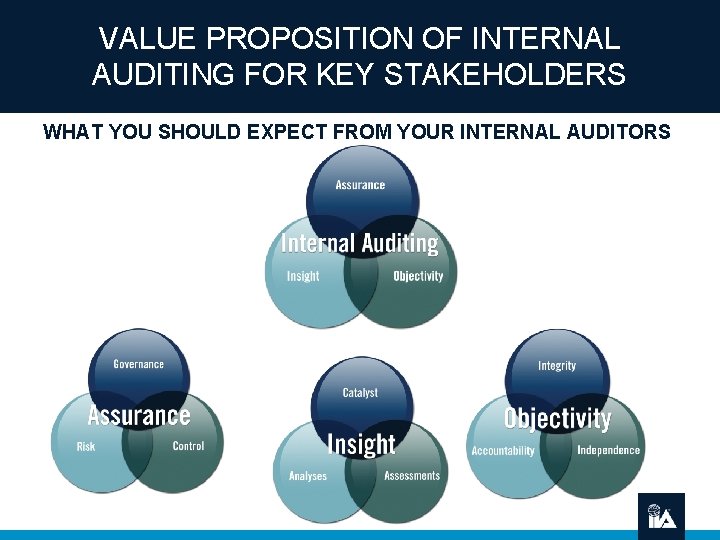 VALUE PROPOSITION OF INTERNAL AUDITING FOR KEY STAKEHOLDERS

WHAT YOU SHOULD EXPECT FROM YOUR INTERNAL AUDITORS

Assurance
Internal Auditing
Insight
Objectivity

Governance
Assurance
Risk
Control

Catalyst
Insight
Analyses
Assessments

Integrity
Objectivity
Accountability
Independence

IIA